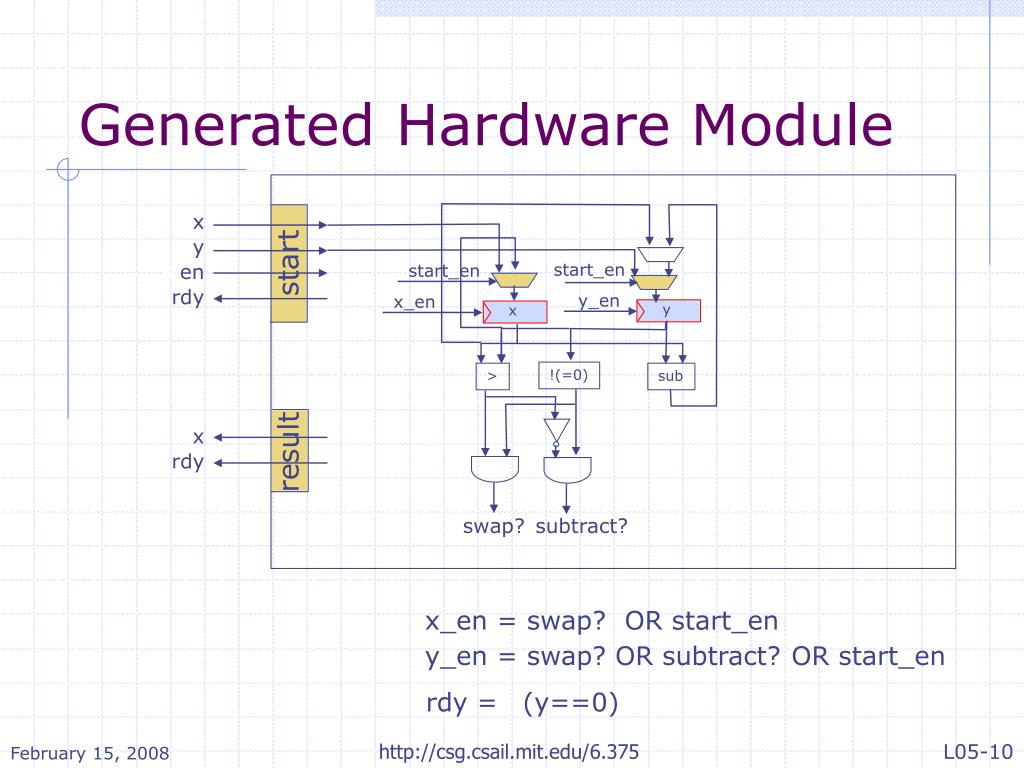 Generated Hardware Module

x
y
en
rdy

start

start_en
x_en
x

start_en
y_en
y

>
!(=0)
sub

x
rdy

result

swap? subtract?

x_en = swap? OR start_en
y_en = swap? OR subtract? OR start_en
rdy = (y==0)

February 15, 2008
http://csg.csail.mit.edu/6.375
L05-10